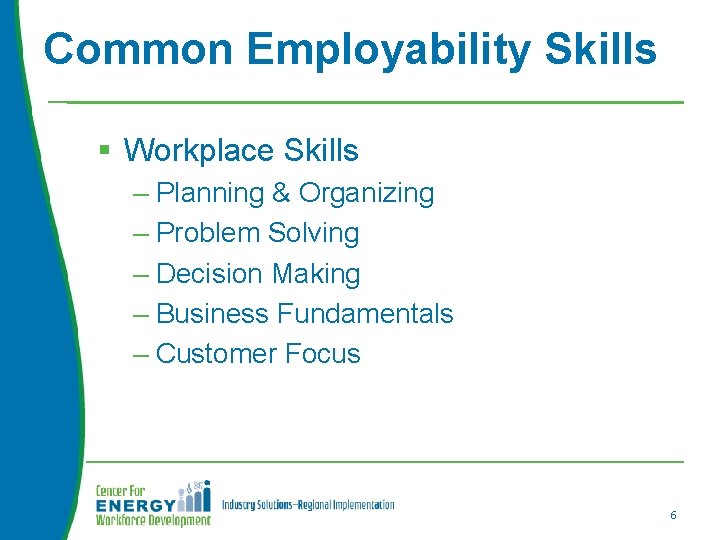 Common Employability Skills

▪ Workplace Skills
– Planning & Organizing
– Problem Solving
– Decision Making
– Business Fundamentals
– Customer Focus

Center For ENERGY Workforce Development

Industry Solutions–Regional Implementation

6